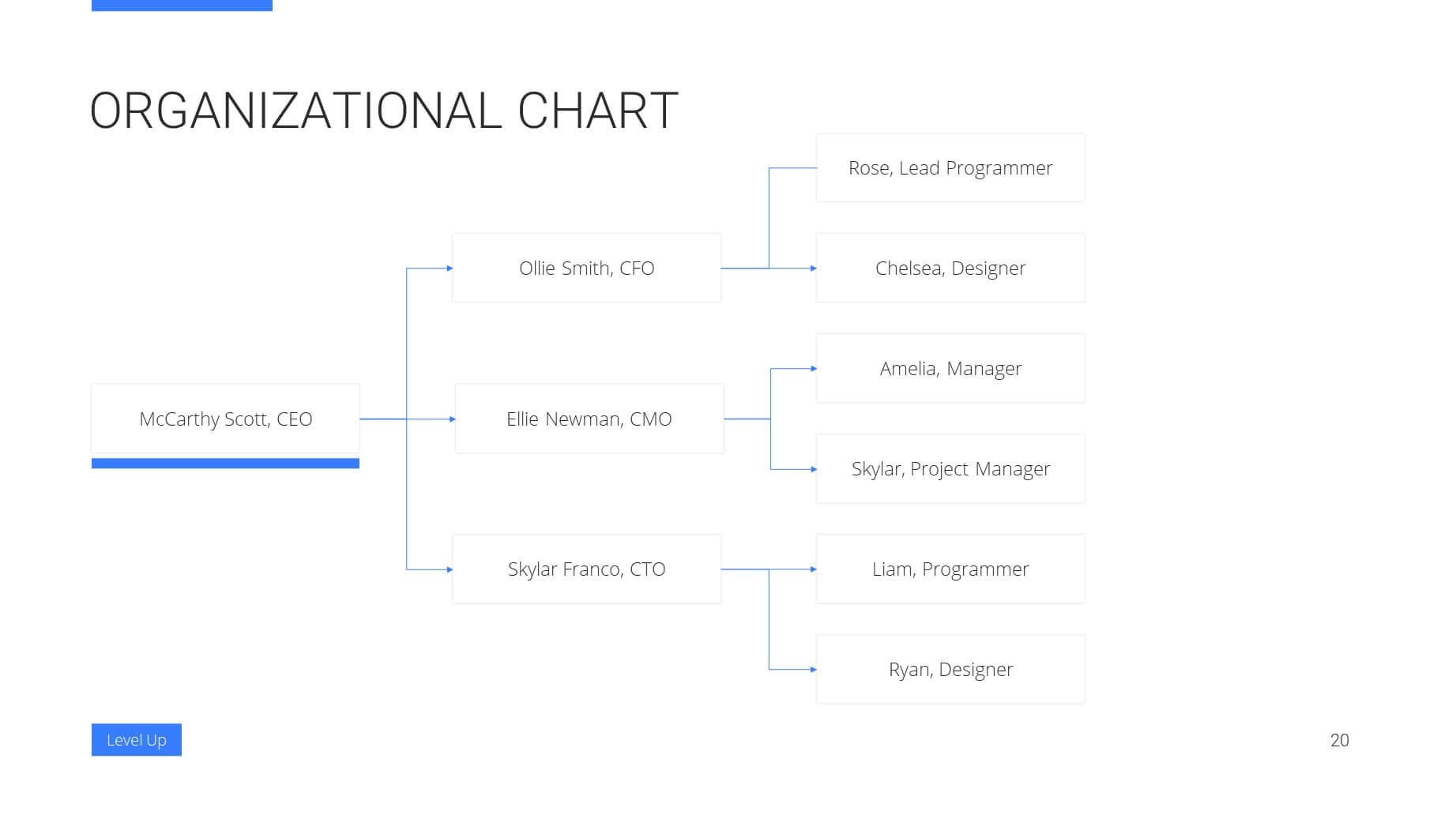 ORGANIZATIONAL CHART

McCarthy Scott, CEO

Ollie Smith, CFO

Ellie Newman, CMO

Skylar Franco, CTO

Rose, Lead Programmer

Chelsea, Designer

Amelia, Manager

Skylar, Project Manager

Liam, Programmer

Ryan, Designer

Level Up

20